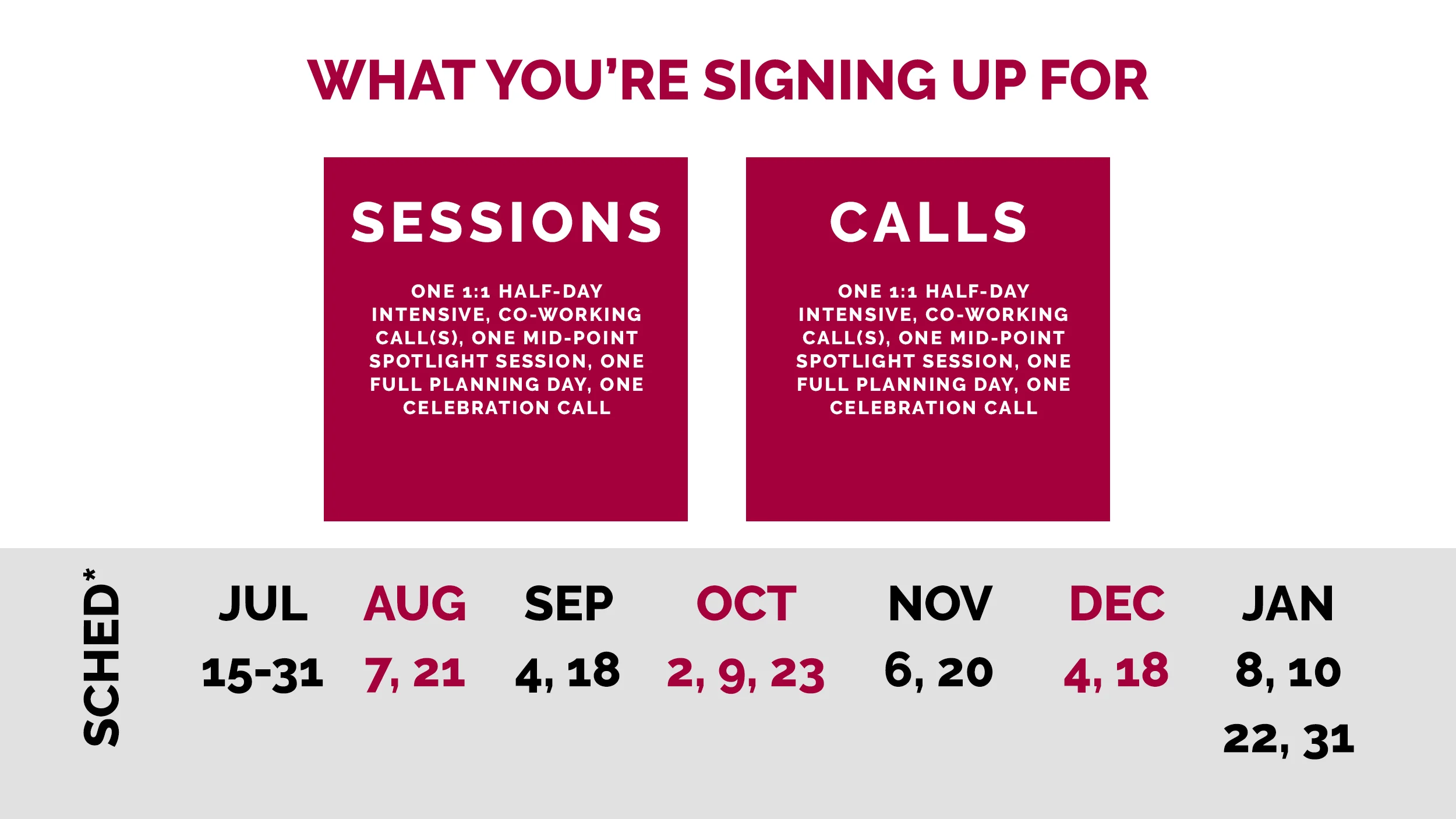 WHAT YOU'RE SIGNING UP FOR

SESSIONS

ONE 1:1 HALF-DAY INTENSIVE, CO-WORKING CALL(S), ONE MID-POINT SPOTLIGHT SESSION, ONE FULL PLANNING DAY, ONE CELEBRATION CALL

CALLS

ONE 1:1 HALF-DAY INTENSIVE, CO-WORKING CALL(S), ONE MID-POINT SPOTLIGHT SESSION, ONE FULL PLANNING DAY, ONE CELEBRATION CALL

SCHED*

| JUL | AUG | SEP | OCT | NOV | DEC | JAN |
|---|---|---|---|---|---|---|
| 15-31 | 7, 21 | 4, 18 | 2, 9, 23 | 6, 20 | 4, 18 | 8, 10 22, 31 |